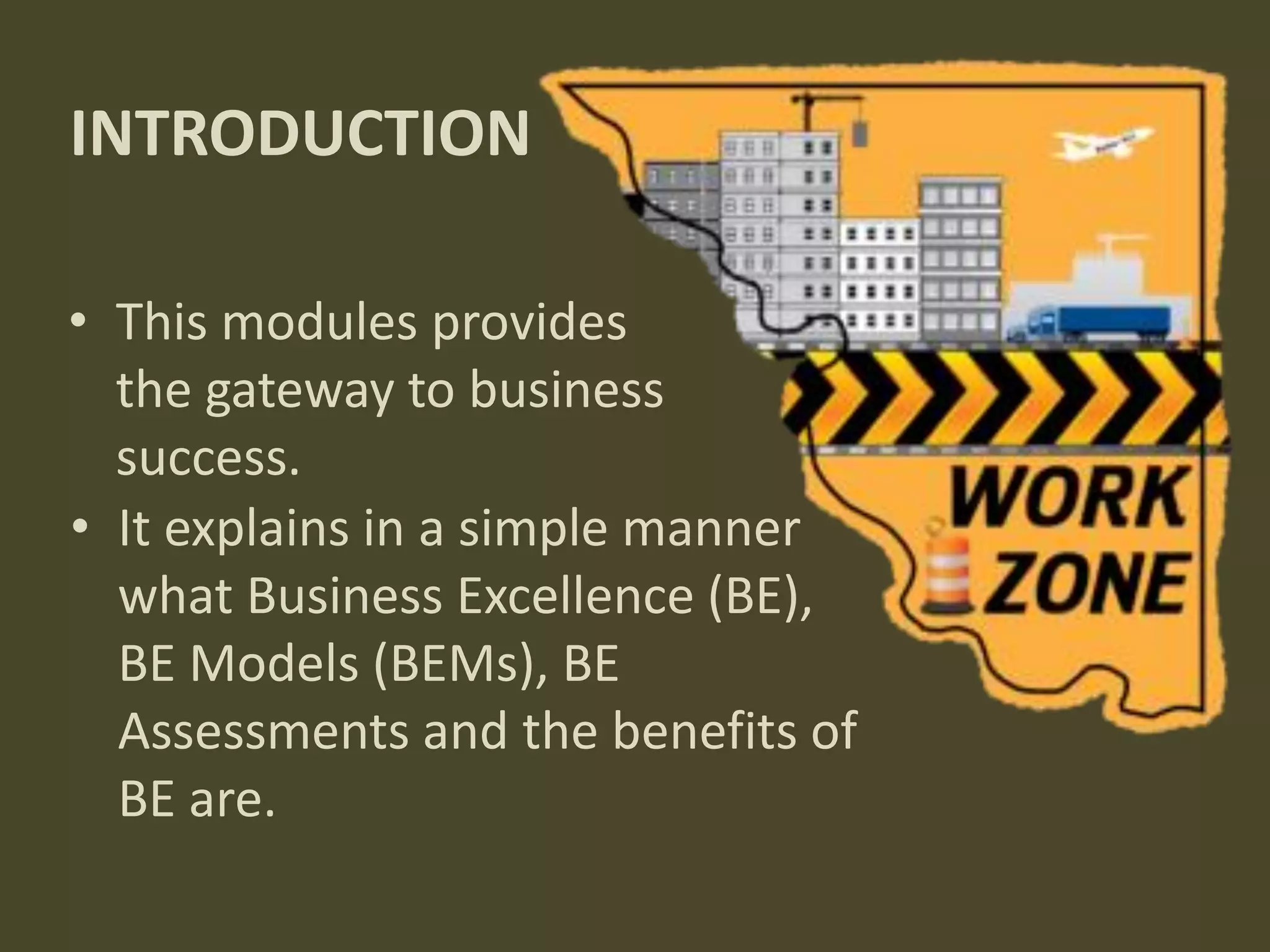 INTRODUCTION

• This modules provides the gateway to business success.
• It explains in a simple manner what Business Excellence (BE), BE Models (BEMs), BE Assessments and the benefits of BE are.

WORK
ZONE